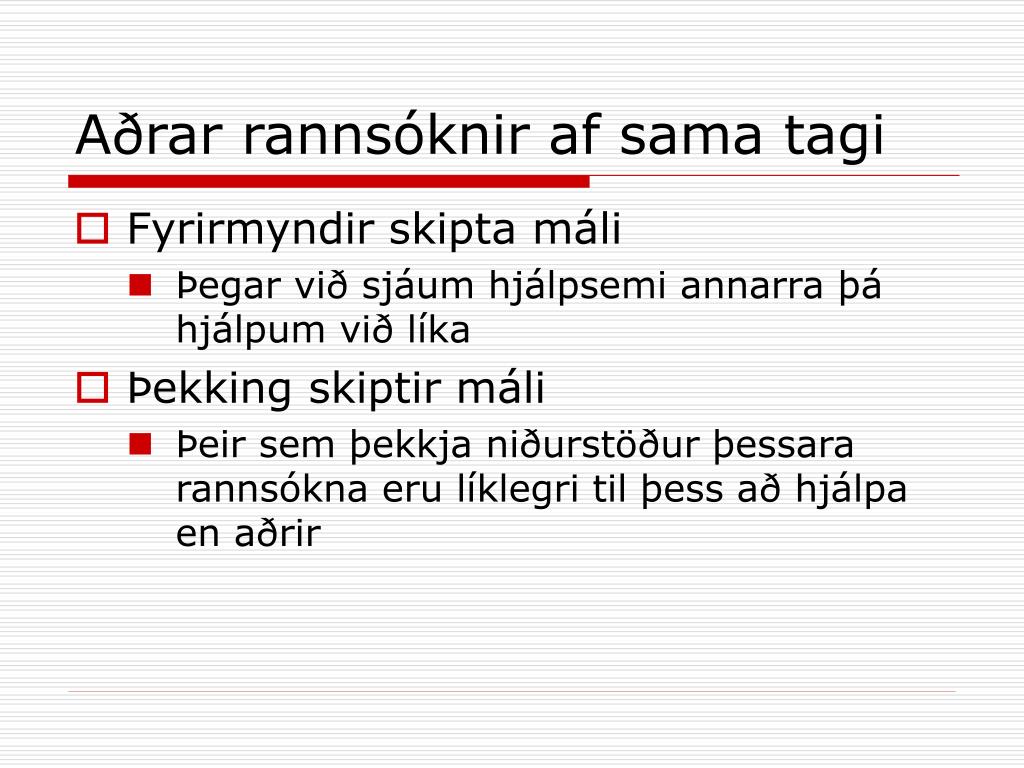 Aðrar rannsóknir af sama tagi

Fyrirmyndir skipta máli

Þegar við sjáum hjálpsemi annarra þá hjálpum við líka

Þekking skiptir máli

Þeir sem þekkja niðurstöður þessara rannsókna eru líklegri til þess að hjálpa en aðrir